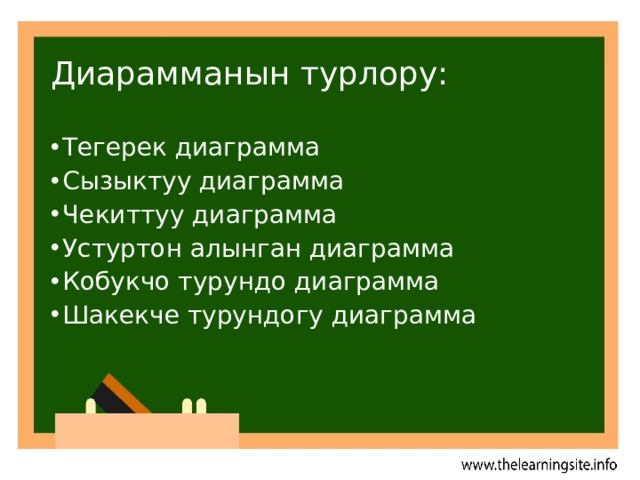 Диарамманын турлору:

•Тегерек диаграмма
•Сызыктуу диаграмма
•Чекиттуу диаграмма
•Устуртон алынган диаграмма
•Кобукчо турундо диаграмма
•Шакекче турундогу диаграмма

www.thelearningsite.info